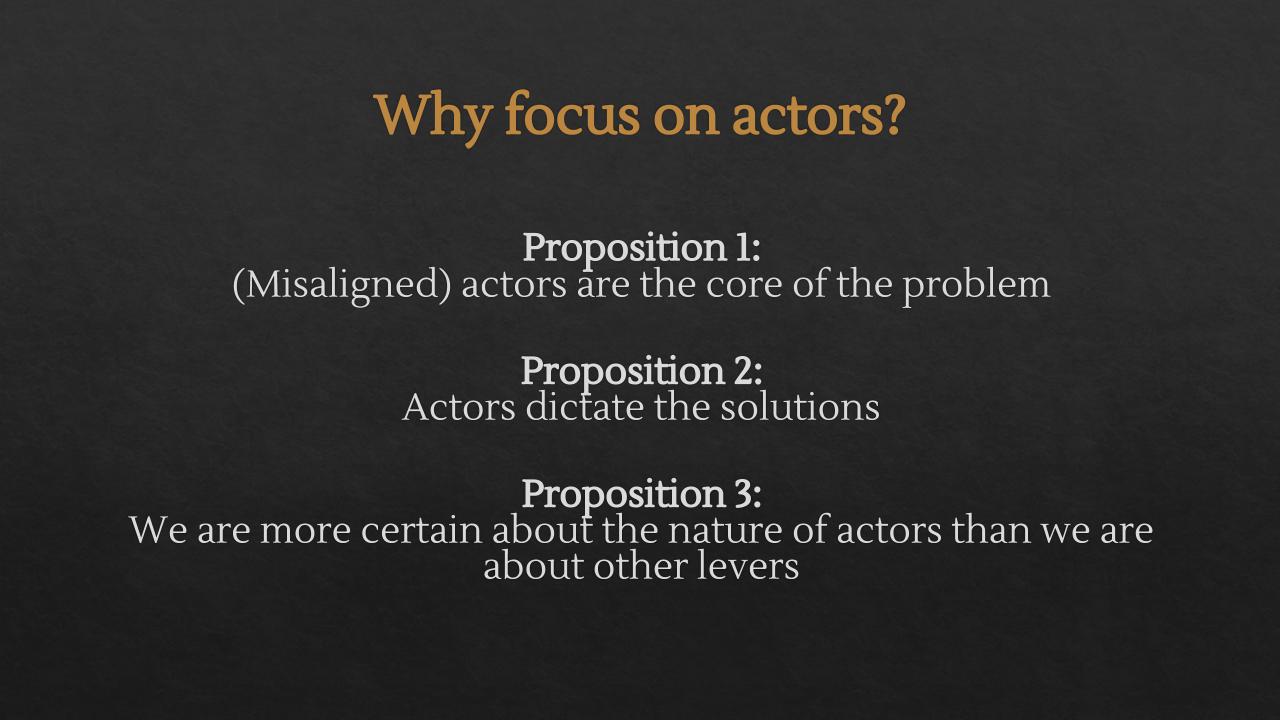 Why focus on actors?

Proposition 1:
(Misaligned) actors are the core of the problem

Proposition 2:
Actors dictate the solutions

Proposition 3:
We are more certain about the nature of actors than we are about other levers